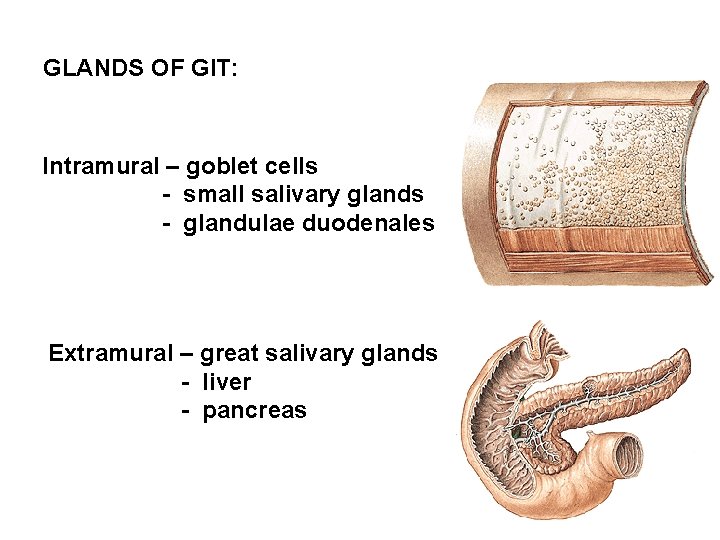 GLANDS OF GIT:

Intramural – goblet cells
- small salivary glands
- glandulae duodenales

Extramural – great salivary glands
- liver
- pancreas